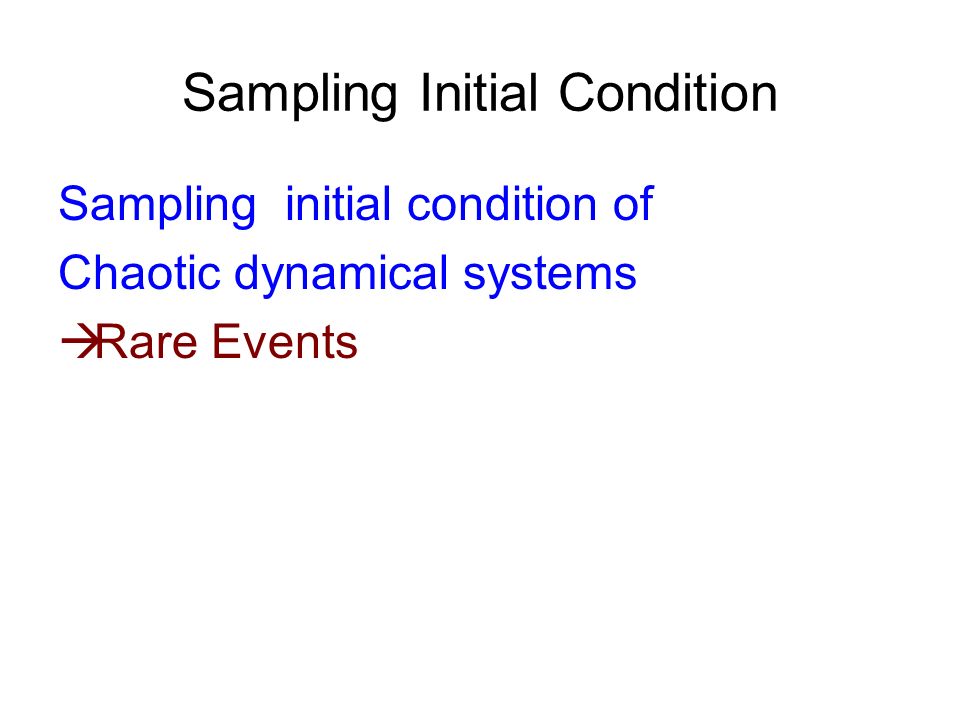 Sampling Initial Condition

Sampling initial condition of
Chaotic dynamical systems
→Rare Events